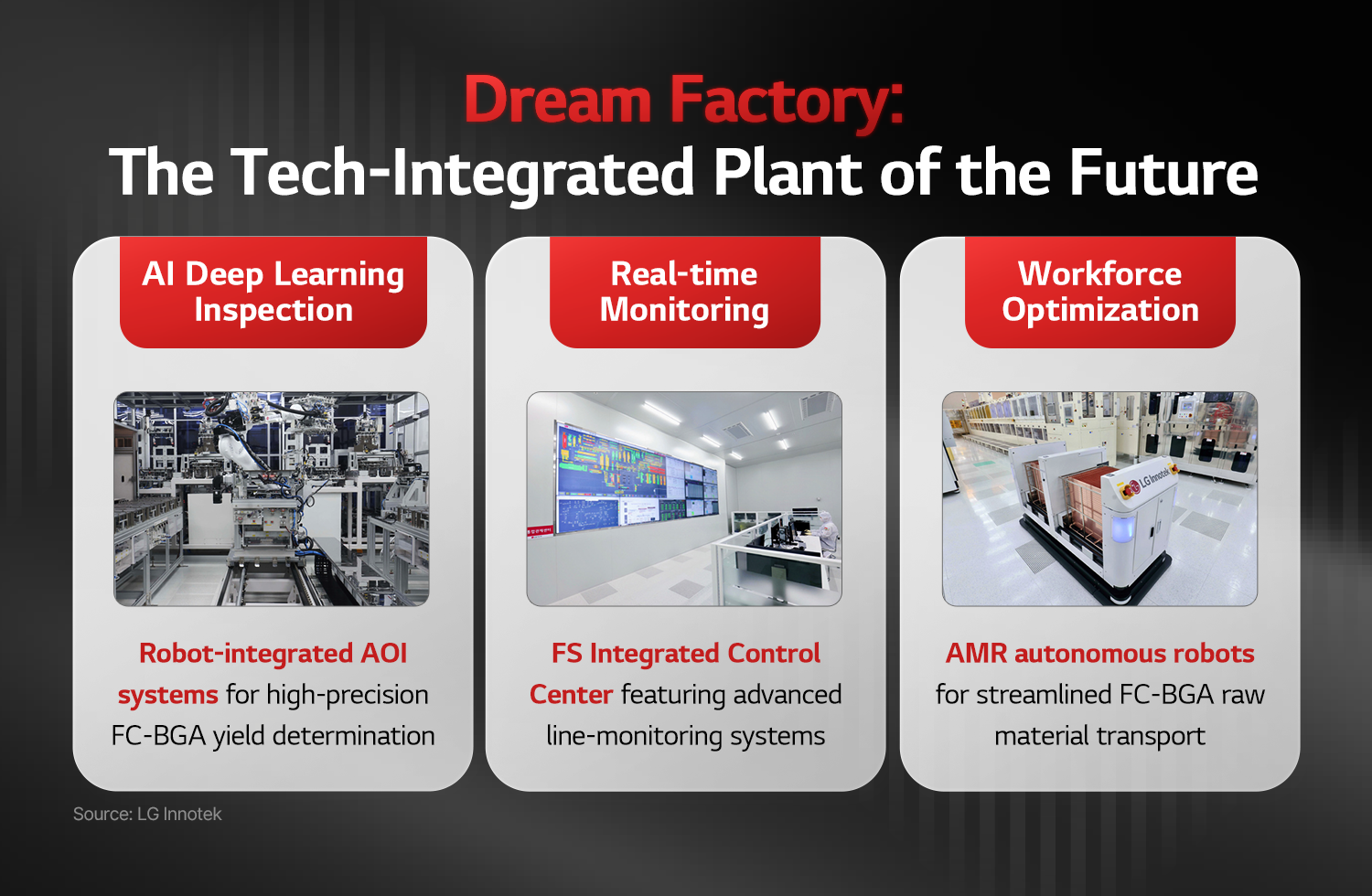 Dream Factory:
The Tech-Integrated Plant of the Future

AI Deep Learning Inspection

Robot-integrated AOI systems for high-precision FC-BGA yield determination

Real-time Monitoring

FS Integrated Control Center featuring advanced line-monitoring systems

Workforce Optimization

LG Innotek

AMR autonomous robots for streamlined FC-BGA raw material transport

Source: LG Innotek